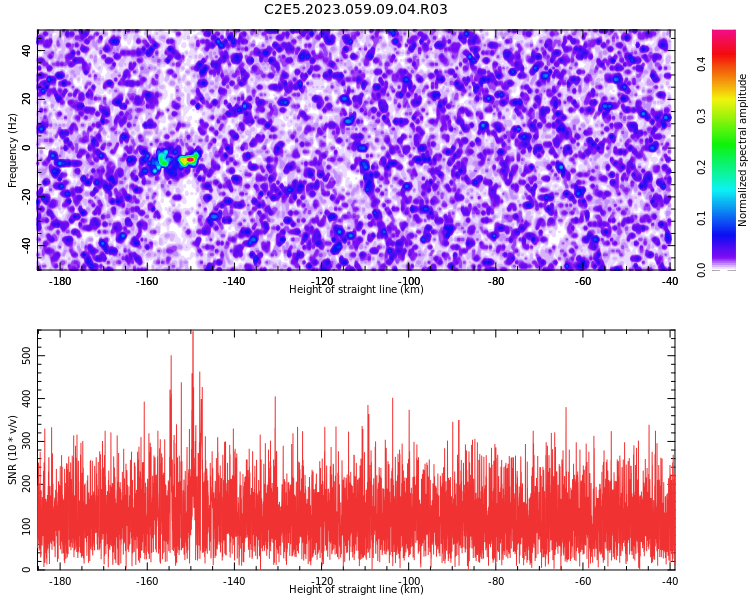 C2E5.2023.059.09.04.R03

Frequency (Hz)
40
20
0
-20
-40
-180 -160 -140 -120 -100 -80 -60 -40
Height of straight line (km)

Normalized spectral amplitude
0.0
0.1
0.2
0.3
0.4

SNR (10 * v/v)
500
400
300
200
100
0
-180 -160 -140 -120 -100 -80 -60 -40
Height of straight line (km)